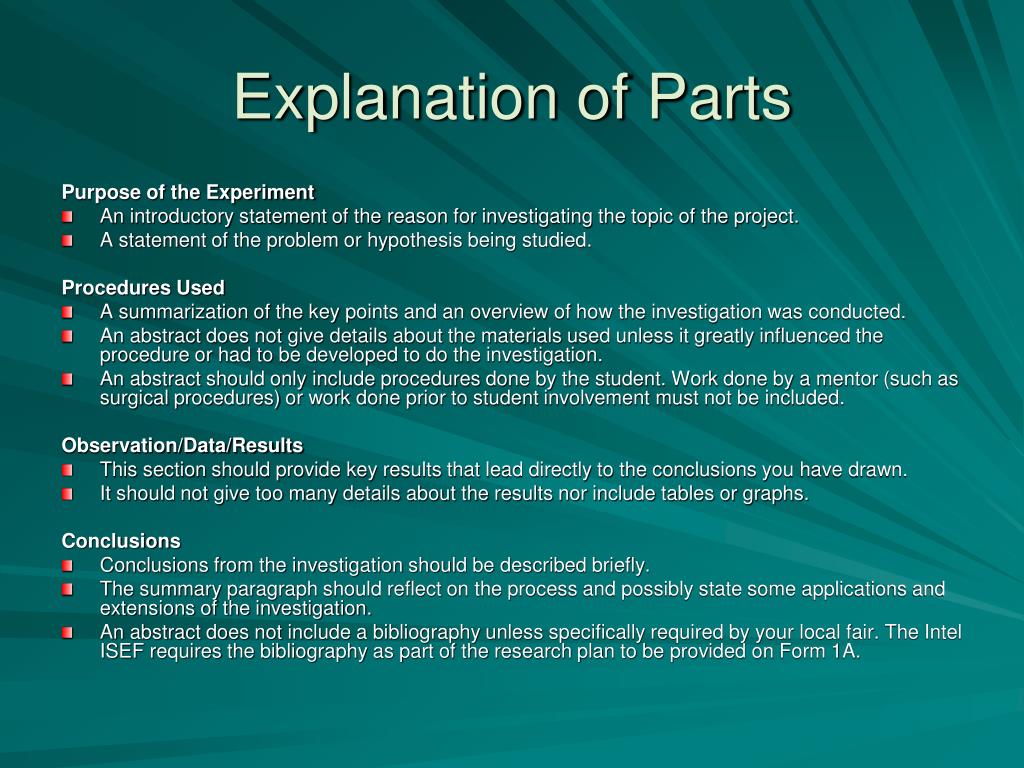 Explanation of Parts

Purpose of the Experiment
- An introductory statement of the reason for investigating the topic of the project.
- A statement of the problem or hypothesis being studied.

Procedures Used
- A summarization of the key points and an overview of how the investigation was conducted.
- An abstract does not give details about the materials used unless it greatly influenced the procedure or had to be developed to do the investigation.
- An abstract should only include procedures done by the student. Work done by a mentor (such as surgical procedures) or work done prior to student involvement must not be included.

Observation/Data/Results
- This section should provide key results that lead directly to the conclusions you have drawn.
- It should not give too many details about the results nor include tables or graphs.

Conclusions
- Conclusions from the investigation should be described briefly.
- The summary paragraph should reflect on the process and possibly state some applications and extensions of the investigation.
- An abstract does not include a bibliography unless specifically required by your local fair. The Intel ISEF requires the bibliography as part of the research plan to be provided on Form 1A.